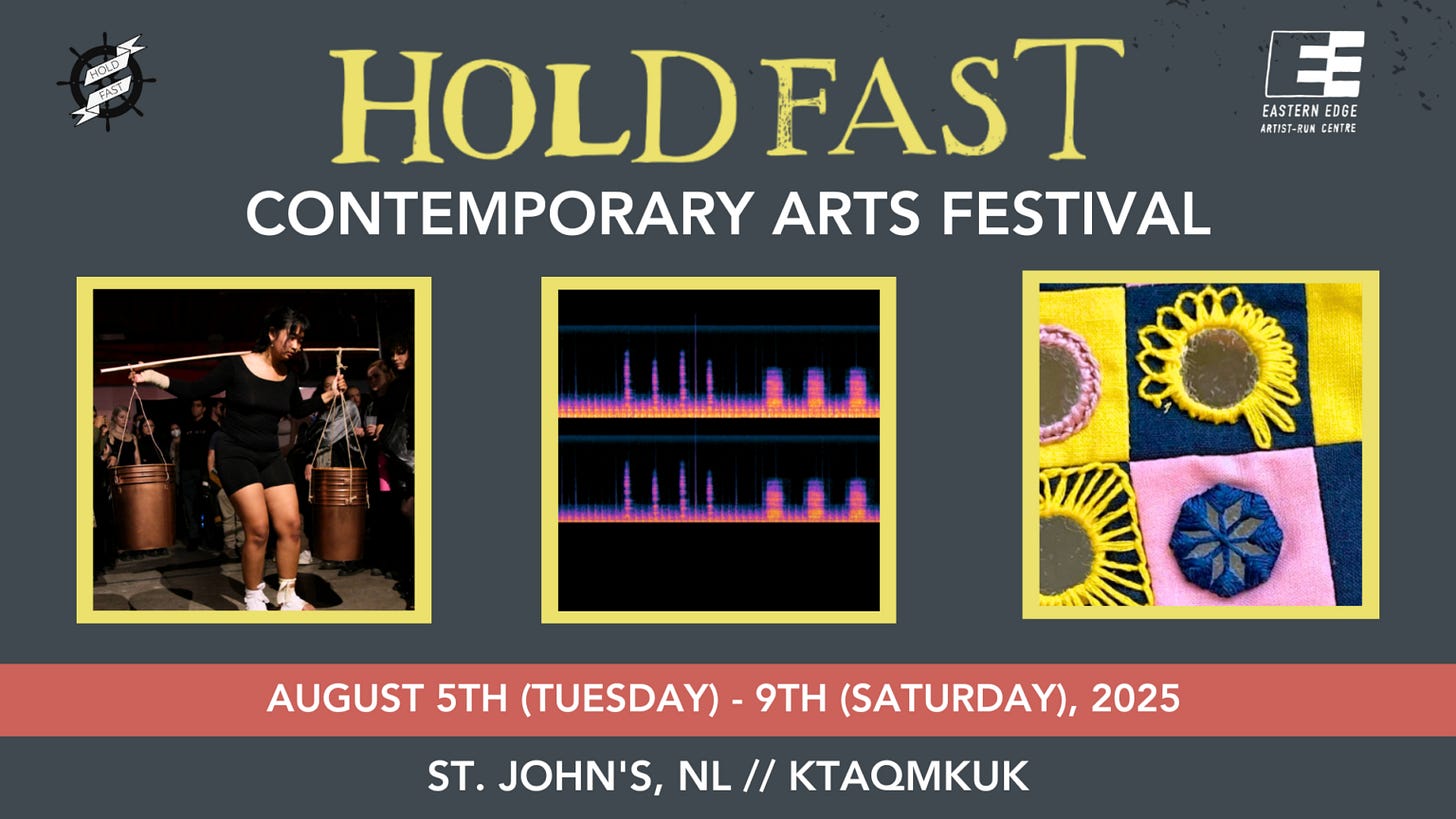 HOLD FAST

HOLDFAST

EASTERN EDGE
ARTIST-RUN CENTRE

CONTEMPORARY ARTS FESTIVAL

AUGUST 5TH (TUESDAY) - 9TH (SATURDAY), 2025

ST. JOHN'S, NL // KTAQMKUK